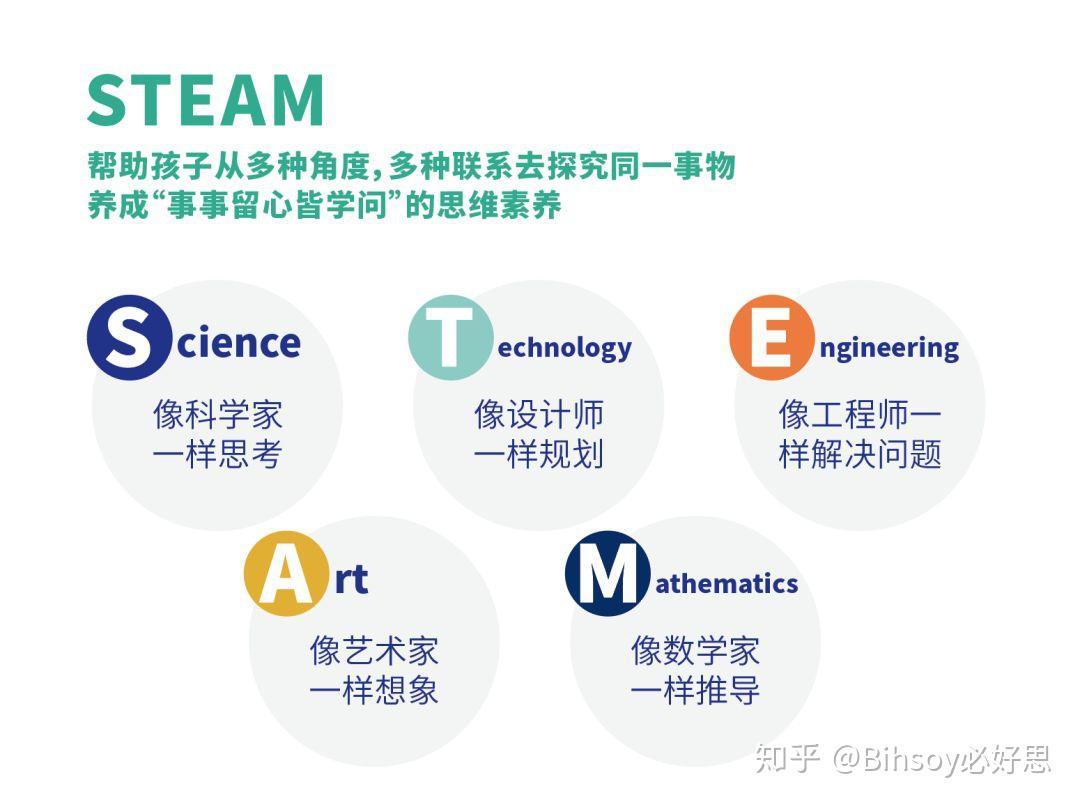 STEAM

帮助孩子从多种角度，多种联系去探究同一事物
养成“事事留心皆学问”的思维素养

Science
像科学家
一样思考

Technology
像设计师
一样规划

Engineering
像工程师一
样解决问题

Art
像艺术家
一样想象

Mathematics
像数学家
一样推导

知乎 @Bihsoy必好思